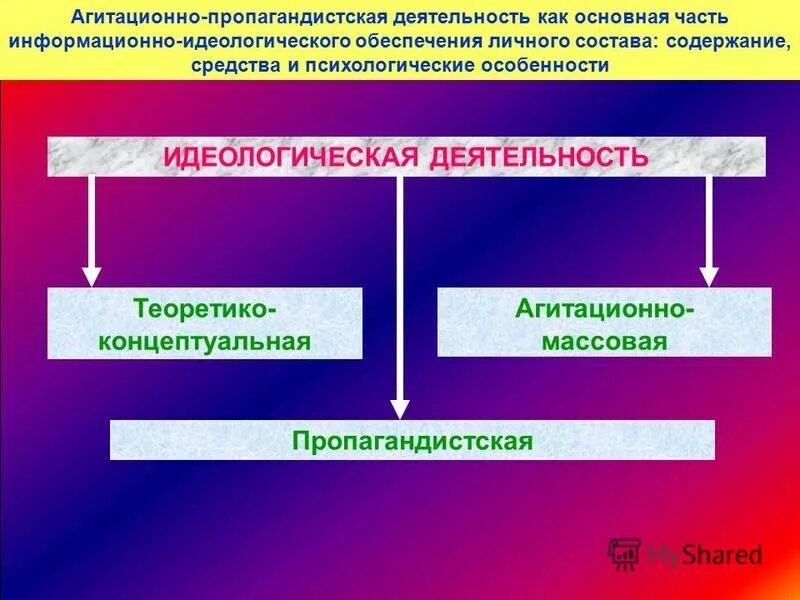 Агитационно-пропагандистская деятельность как основная часть информационно-идеологического обеспечения личного состава: содержание, средства и психологические особенности

ИДЕОЛОГИЧЕСКАЯ ДЕЯТЕЛЬНОСТЬ

Теоретико-концептуальная

Агитационно-массовая

Пропагандистская

MyShared